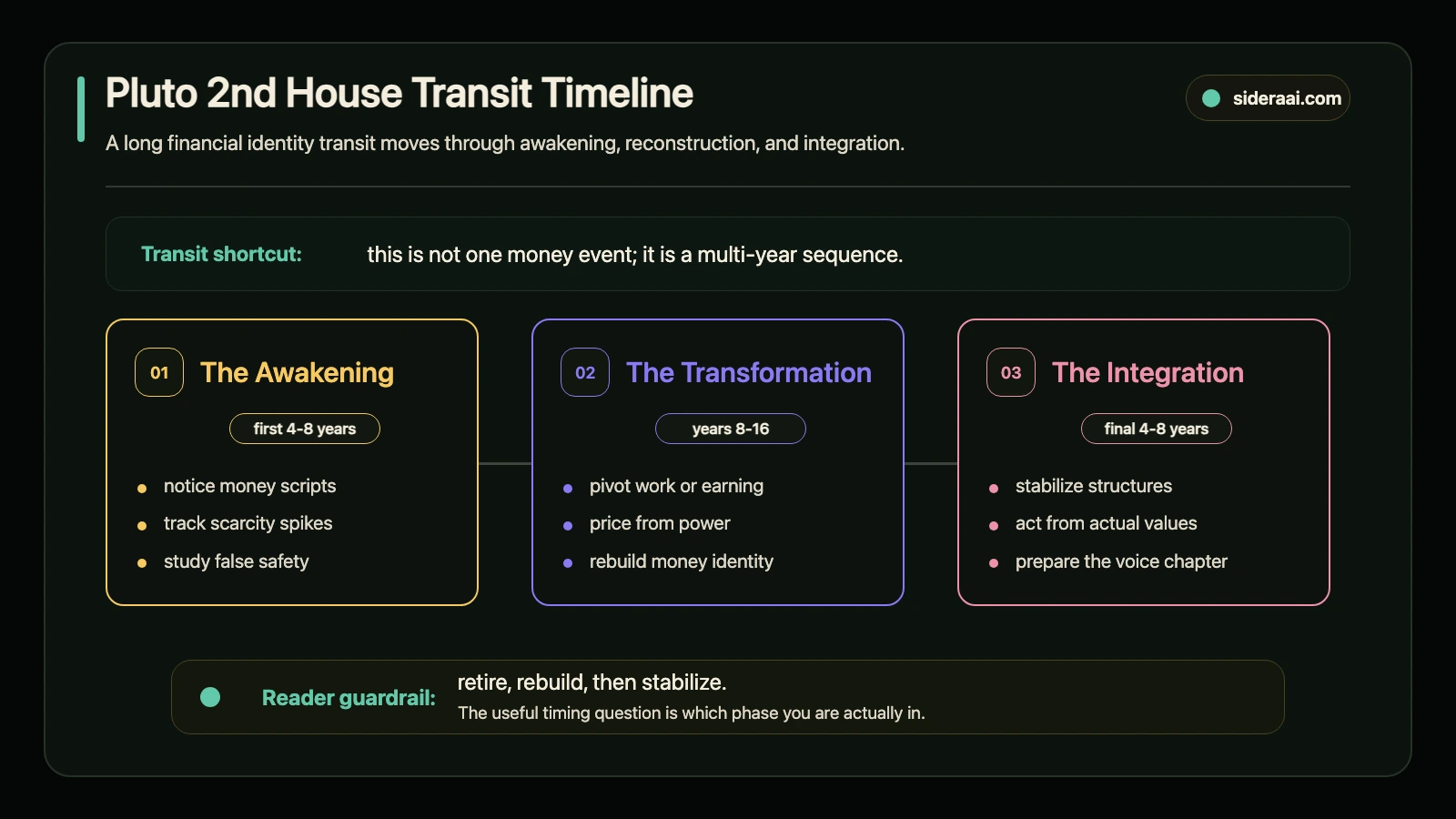 Pluto 2nd House Transit Timeline

sideraai.com

A long financial identity transit moves through awakening, reconstruction, and integration.

Transit shortcut: this is not one money event; it is a multi-year sequence.

01 The Awakening

first 4-8 years

- notice money scripts
- track scarcity spikes
- study false safety

02 The Transformation

years 8-16

- pivot work or earning
- price from power
- rebuild money identity

03 The Integration

final 4-8 years

- stabilize structures
- act from actual values
- prepare the voice chapter

Reader guardrail: retire, rebuild, then stabilize.

The useful timing question is which phase you are actually in.